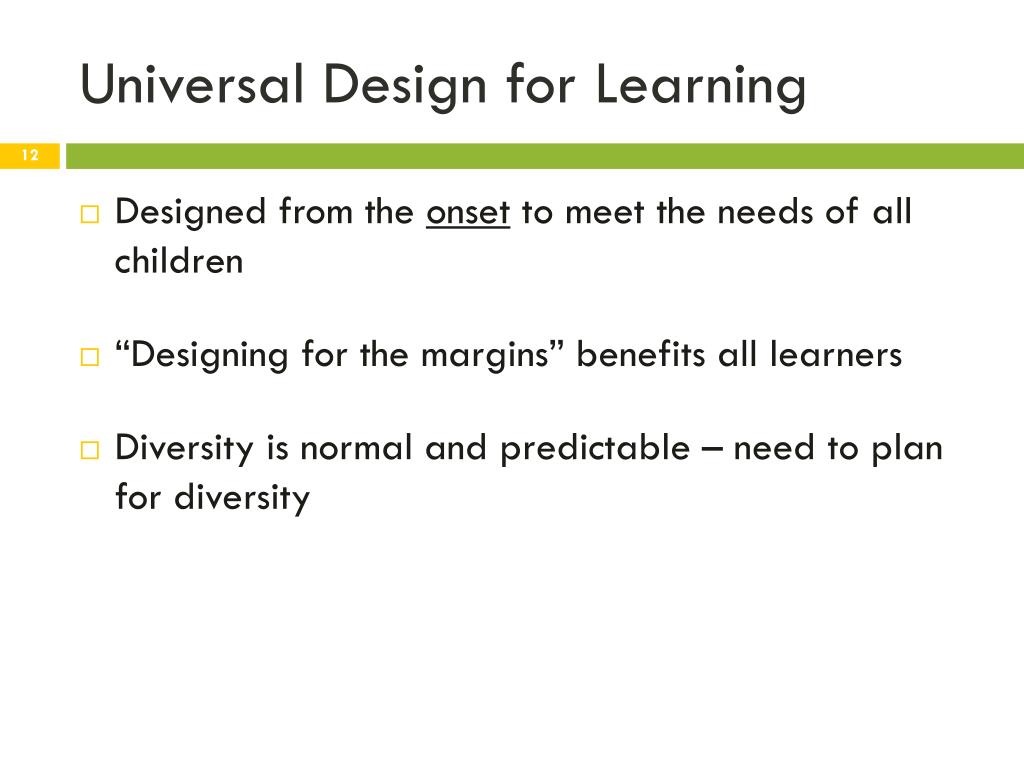 Universal Design for Learning

12

Designed from the onset to meet the needs of all children

“Designing for the margins” benefits all learners

Diversity is normal and predictable – need to plan for diversity